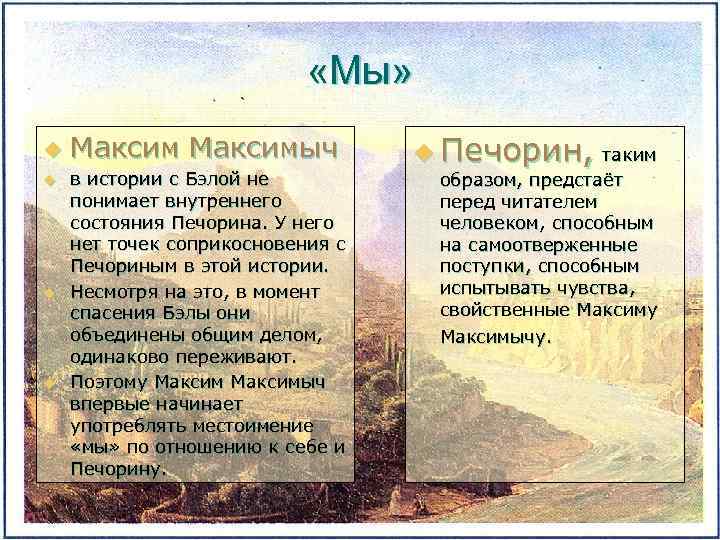 «Мы»

Максим Максимыч

в истории с Бэлой не понимает внутреннего состояния Печорина. У него нет точек соприкосновения с Печориным в этой истории.

Несмотря на это, в момент спасения Бэлы они объединены общим делом, одинаково переживают.

Поэтому Максим Максимыч впервые начинает употреблять местоимение «мы» по отношению к себе и Печорину.

Печорин, таким образом, предстаёт перед читателем человеком, способным на самоотверженные поступки, способным испытывать чувства, свойственные Максиму Максимычу.